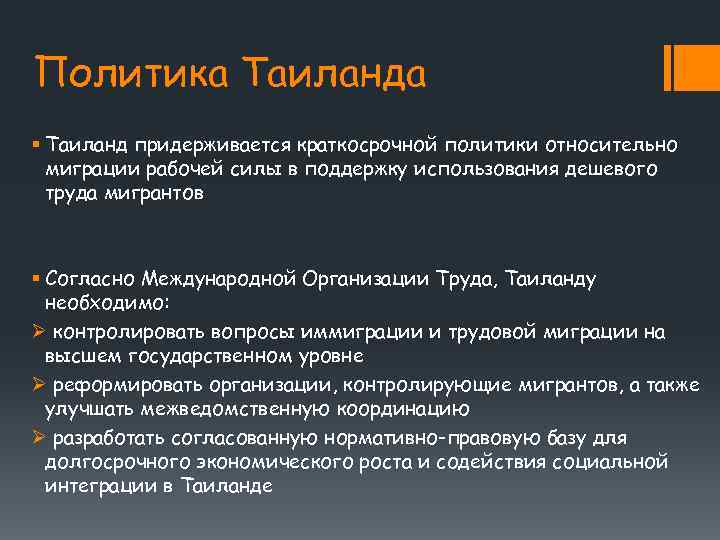 Политика Таиланда

▪ Таиланд придерживается краткосрочной политики относительно миграции рабочей силы в поддержку использования дешевого труда мигрантов

▪ Согласно Международной Организации Труда, Таиланду необходимо:
➢ контролировать вопросы иммиграции и трудовой миграции на высшем государственном уровне
➢ реформировать организации, контролирующие мигрантов, а также улучшать межведомственную координацию
➢ разработать согласованную нормативно-правовую базу для долгосрочного экономического роста и содействия социальной интеграции в Таиланде